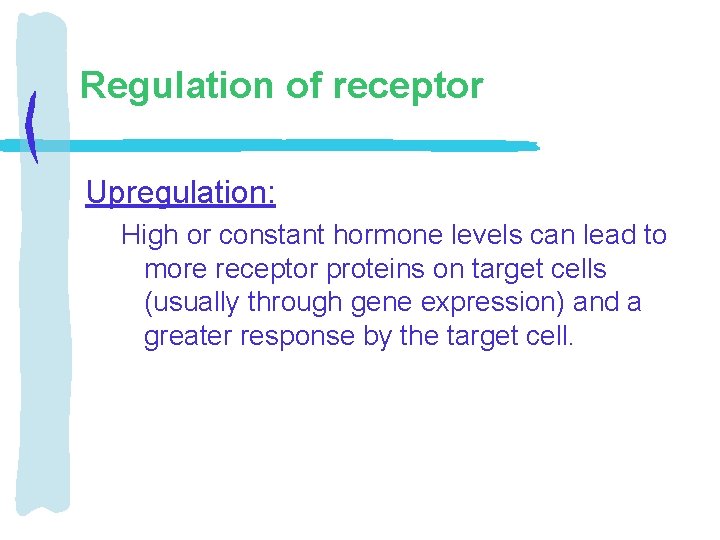 Regulation of receptor

Upregulation:

High or constant hormone levels can lead to more receptor proteins on target cells (usually through gene expression) and a greater response by the target cell.